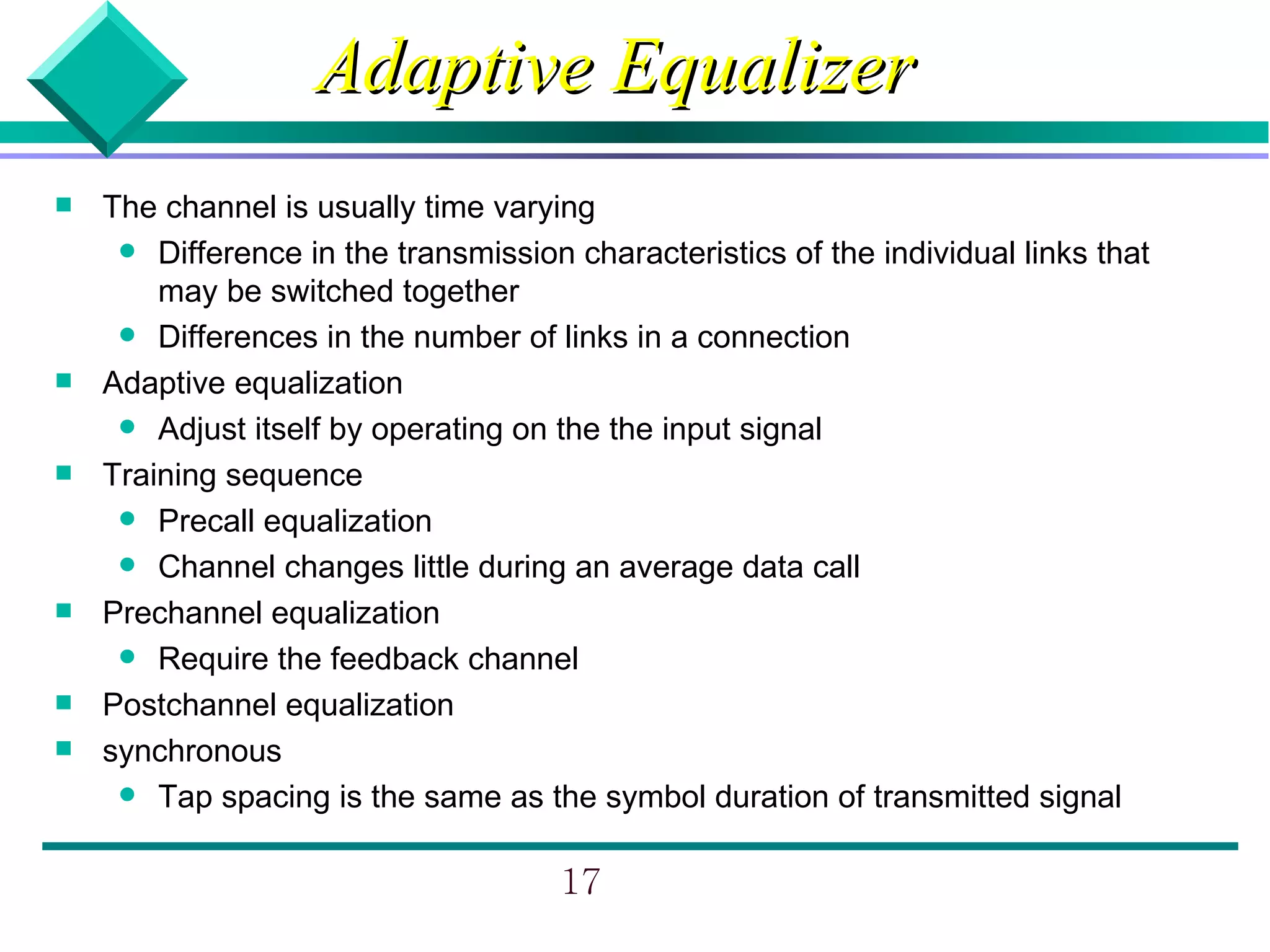 Adaptive Equalizer

- The channel is usually time varying
  - Difference in the transmission characteristics of the individual links that may be switched together
  - Differences in the number of links in a connection
- Adaptive equalization
  - Adjust itself by operating on the the input signal
- Training sequence
  - Precall equalization
  - Channel changes little during an average data call
- Prechannel equalization
  - Require the feedback channel
- Postchannel equalization
- synchronous
  - Tap spacing is the same as the symbol duration of transmitted signal

17